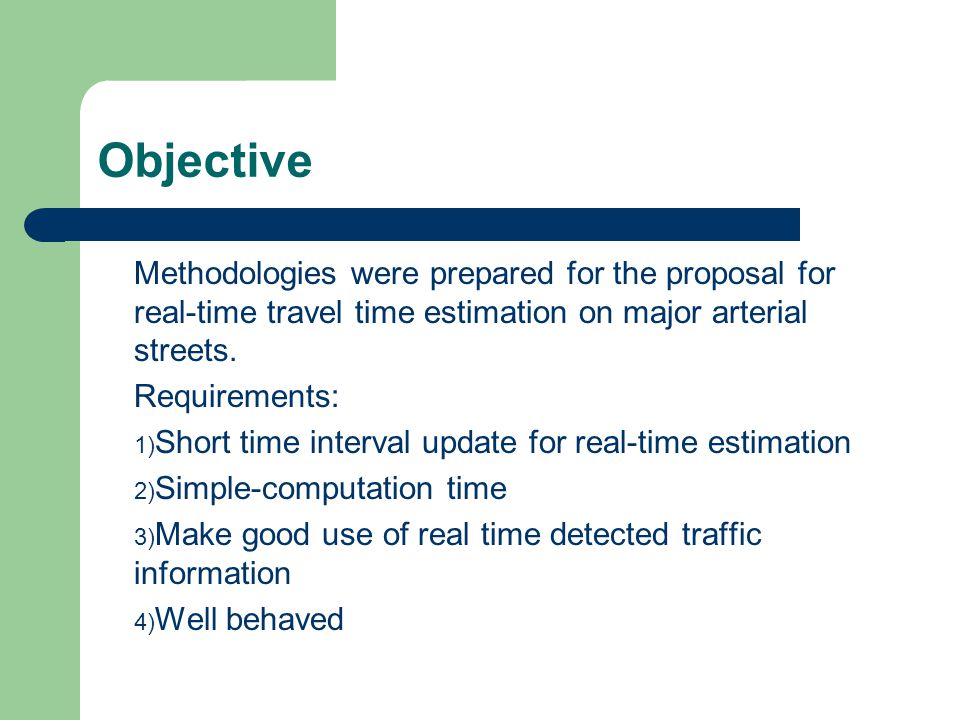 Objective

Methodologies were prepared for the proposal for real-time travel time estimation on major arterial streets.

Requirements:

1)Short time interval update for real-time estimation

2)Simple-computation time

3)Make good use of real time detected traffic information

4)Well behaved